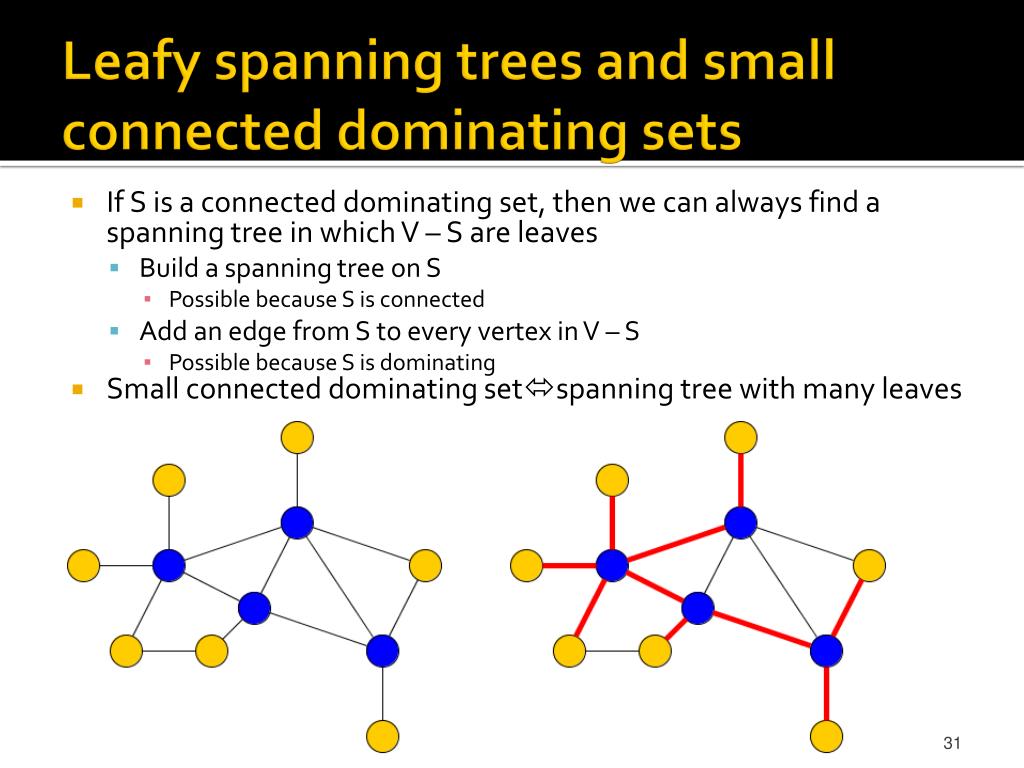 Leafy spanning trees and small connected dominating sets

If S is a connected dominating set, then we can always find a spanning tree in which V – S are leaves

Build a spanning tree on S

Possible because S is connected

Add an edge from S to every vertex in V – S

Possible because S is dominating

Small connected dominating set⇔spanning tree with many leaves

31